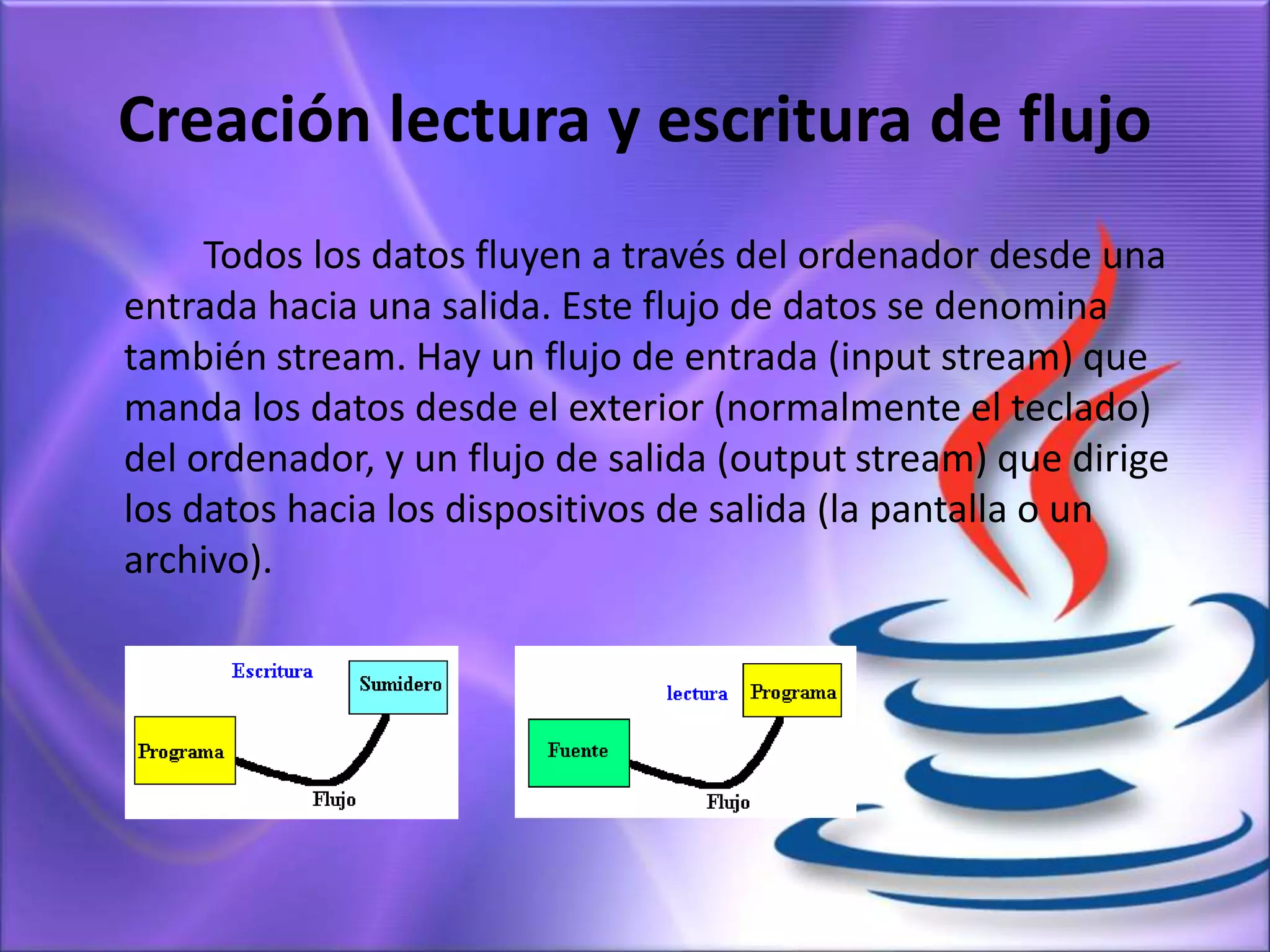 Creación lectura y escritura de flujo

Todos los datos fluyen a través del ordenador desde una entrada hacia una salida. Este flujo de datos se denomina también stream. Hay un flujo de entrada (input stream) que manda los datos desde el exterior (normalmente el teclado) del ordenador, y un flujo de salida (output stream) que dirige los datos hacia los dispositivos de salida (la pantalla o un archivo).

Escritura
Sumidero
Programa
Flujo

lectura
Programa
Fuente
Flujo